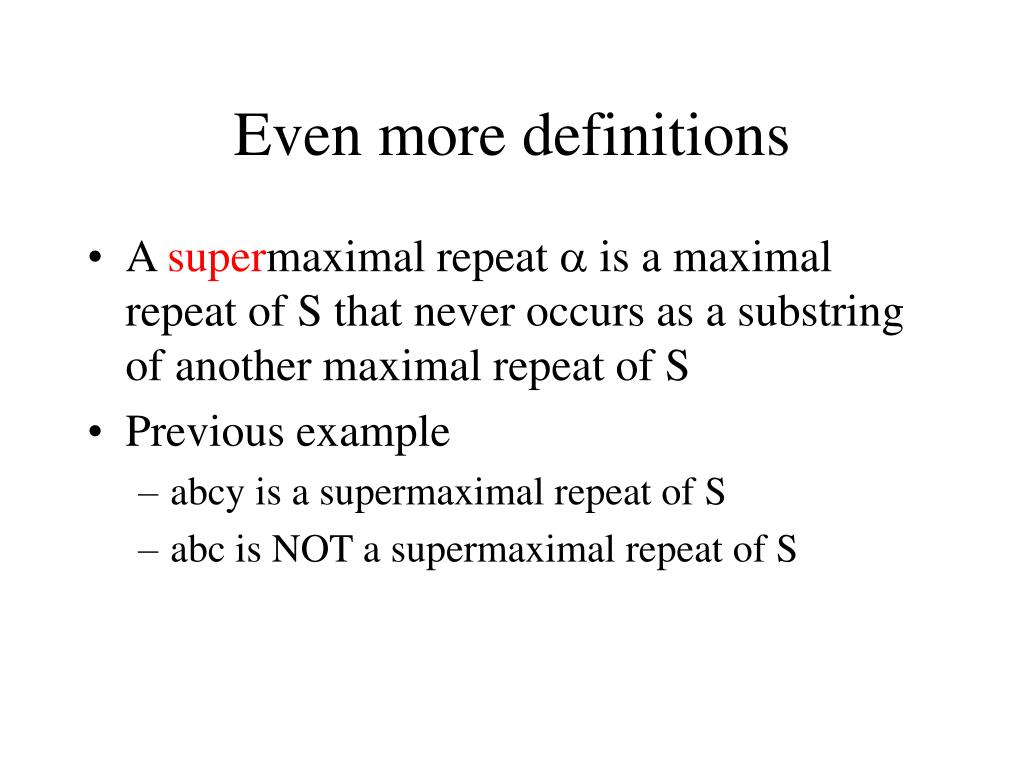 Even more definitions

• A supermaximal repeat $\alpha$ is a maximal repeat of S that never occurs as a substring of another maximal repeat of S

• Previous example
– abcy is a supermaximal repeat of S
– abc is NOT a supermaximal repeat of S